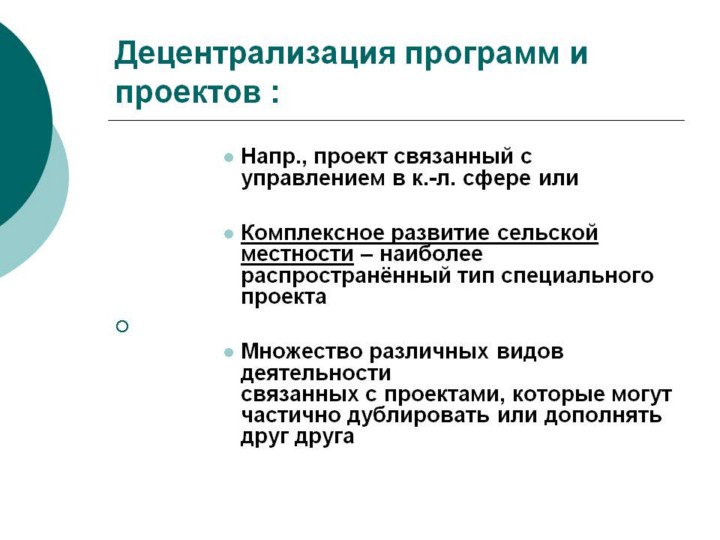 Децентрализация программ и проектов :

Напр., проект связанный с управлением в к.-л. сфере или

Комплексное развитие сельской местности – наиболее распространённый тип специального проекта

Множество различных видов деятельности
связанных с проектами, которые могут частично дублировать или дополнять друг друга